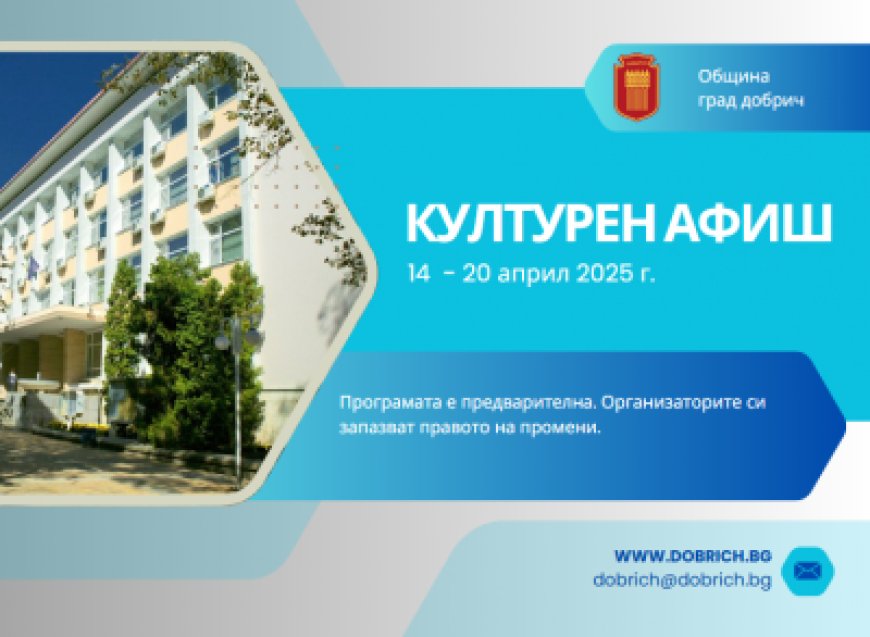 Община
град добрич

КУЛТУРЕН АФИШ

14 - 20 април 2025 г.

Програмата е предварителна. Организаторите си запазват правото на промени.

WWW.DOBRICH.BG
dobrich@dobrich.bg